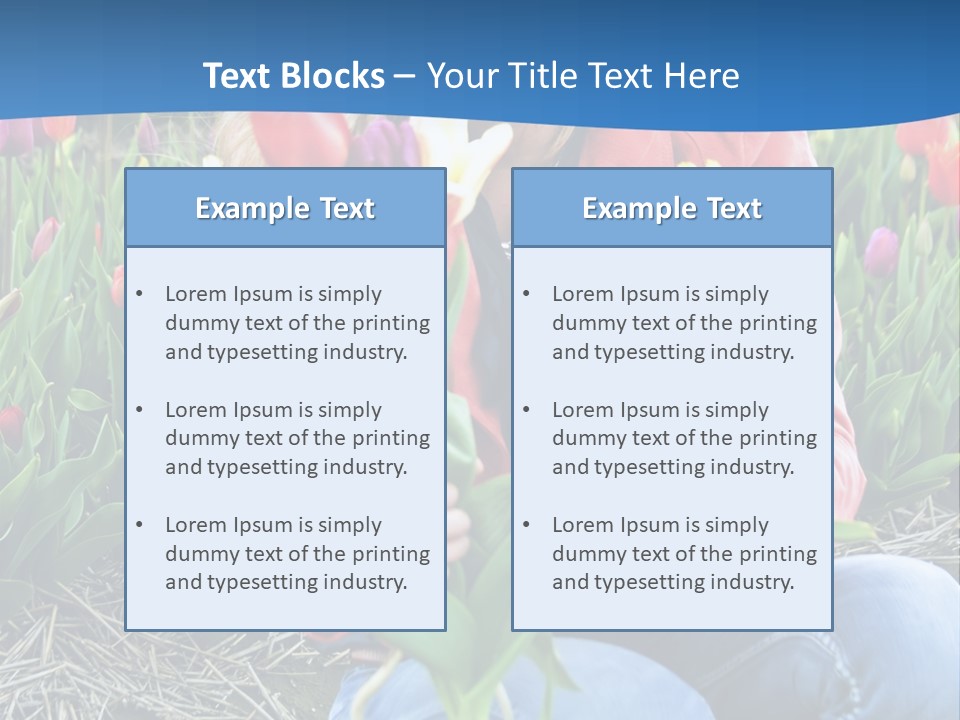 Text Blocks – Your Title Text Here

Example Text

• Lorem Ipsum is simply dummy text of the printing and typesetting industry.

• Lorem Ipsum is simply dummy text of the printing and typesetting industry.

• Lorem Ipsum is simply dummy text of the printing and typesetting industry.

Example Text

• Lorem Ipsum is simply dummy text of the printing and typesetting industry.

• Lorem Ipsum is simply dummy text of the printing and typesetting industry.

• Lorem Ipsum is simply dummy text of the printing and typesetting industry.